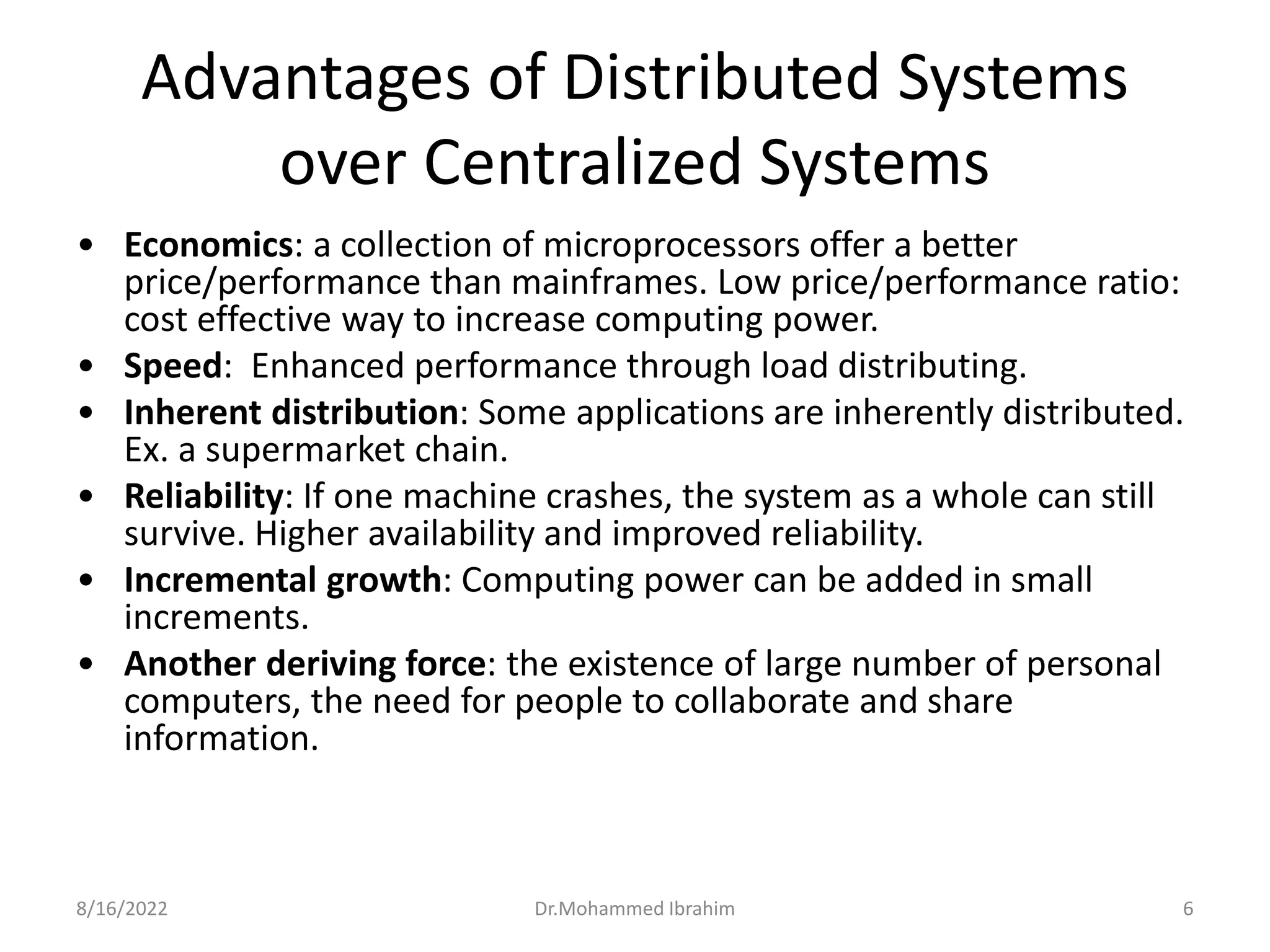 Advantages of Distributed Systems over Centralized Systems

• Economics: a collection of microprocessors offer a better price/performance than mainframes. Low price/performance ratio: cost effective way to increase computing power.
• Speed: Enhanced performance through load distributing.
• Inherent distribution: Some applications are inherently distributed. Ex. a supermarket chain.
• Reliability: If one machine crashes, the system as a whole can still survive. Higher availability and improved reliability.
• Incremental growth: Computing power can be added in small increments.
• Another deriving force: the existence of large number of personal computers, the need for people to collaborate and share information.

8/16/2022
Dr.Mohammed Ibrahim
6